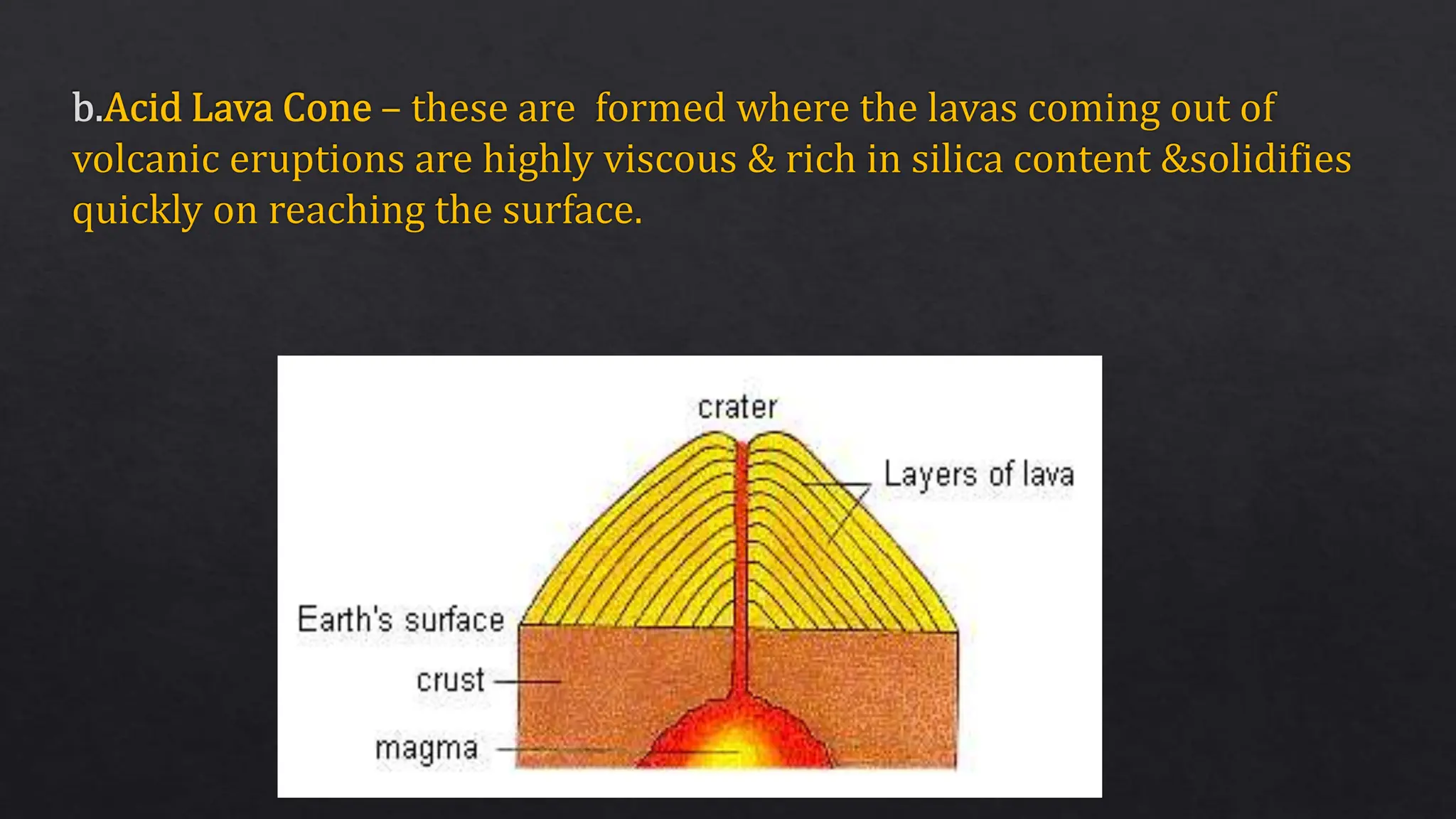 b.Acid Lava Cone – these are formed where the lavas coming out of volcanic eruptions are highly viscous & rich in silica content &solidifies quickly on reaching the surface.

crater
Layers of lava
Earth's surface
crust
magma